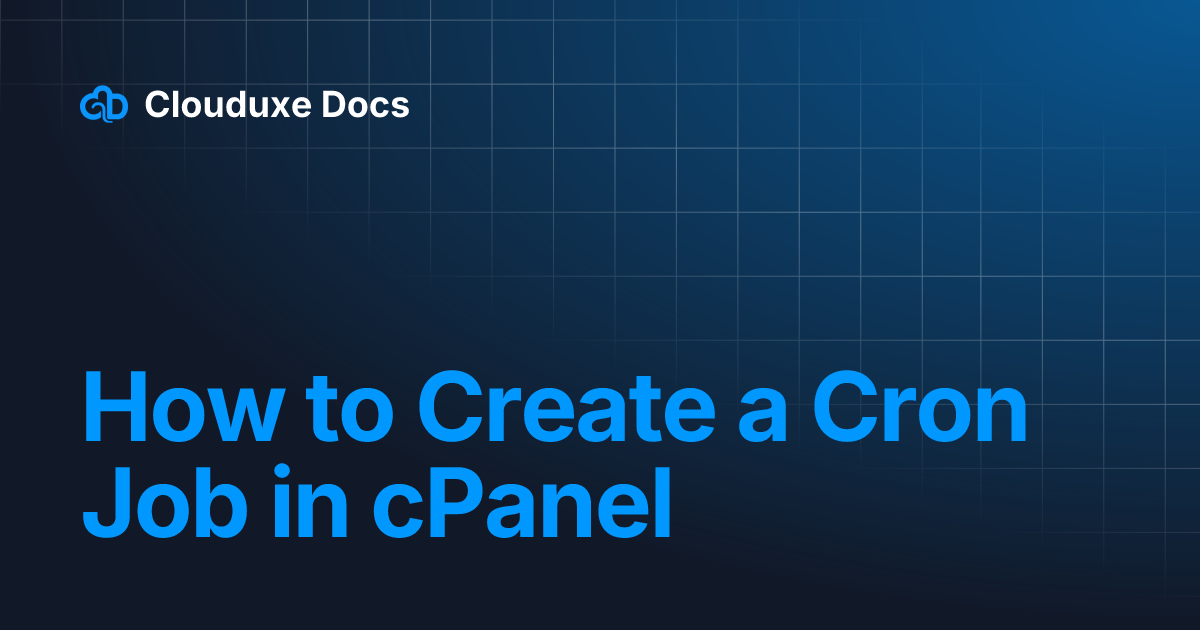 Clouduxe Docs

How to Create a Cron Job in cPanel